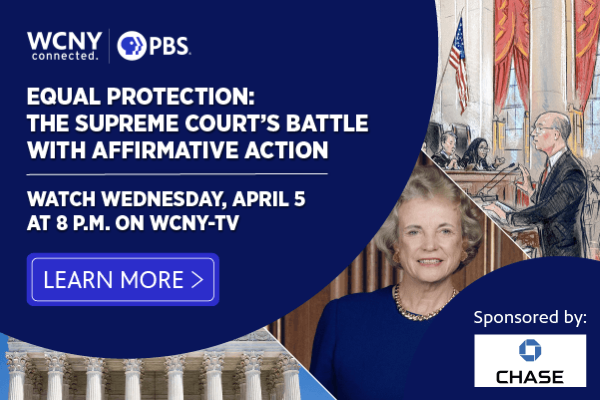 WCNY connected. PBS

EQUAL PROTECTION: THE SUPREME COURT'S BATTLE WITH AFFIRMATIVE ACTION

WATCH WEDNESDAY, APRIL 5 AT 8 P.M. ON WCNY-TV

LEARN MORE >

Sponsored by:

CHASE